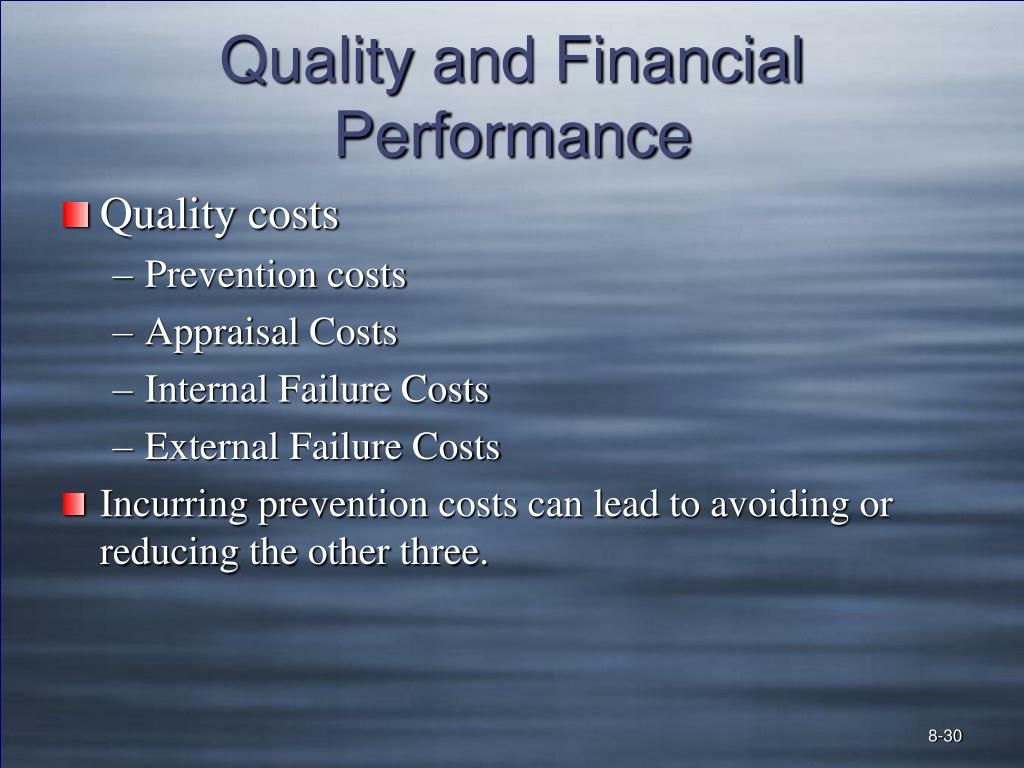 Quality and Financial Performance

Quality costs
– Prevention costs
– Appraisal Costs
– Internal Failure Costs
– External Failure Costs

Incurring prevention costs can lead to avoiding or reducing the other three.

8-30